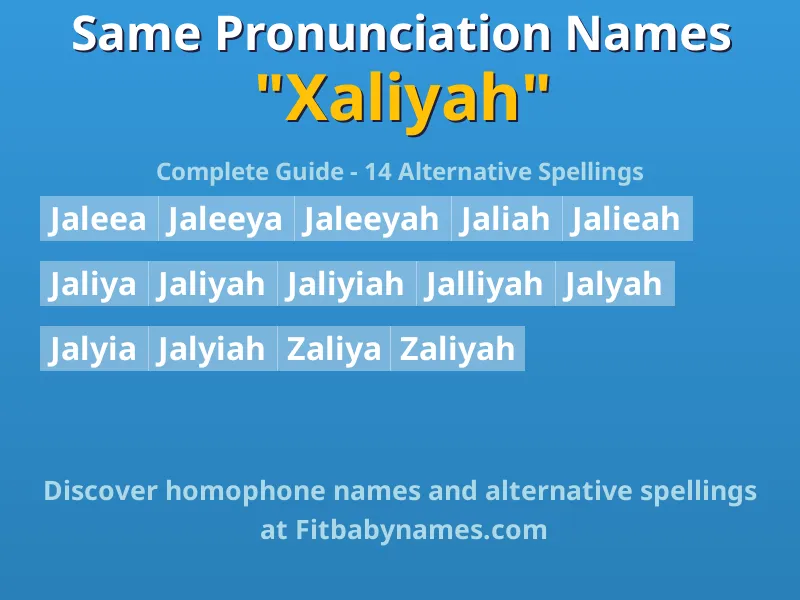 Same Pronunciation Names
"Xaliyah"

Complete Guide - 14 Alternative Spellings

Jaleea Jaleeya Jaleeyah Jaliah Jalieah

Jaliya Jaliyah Jaliyiah Jalliyah Jalyah

Jalyia Jalyiah Zaliya Zaliyah

Discover homophone names and alternative spellings at Fitbabynames.com